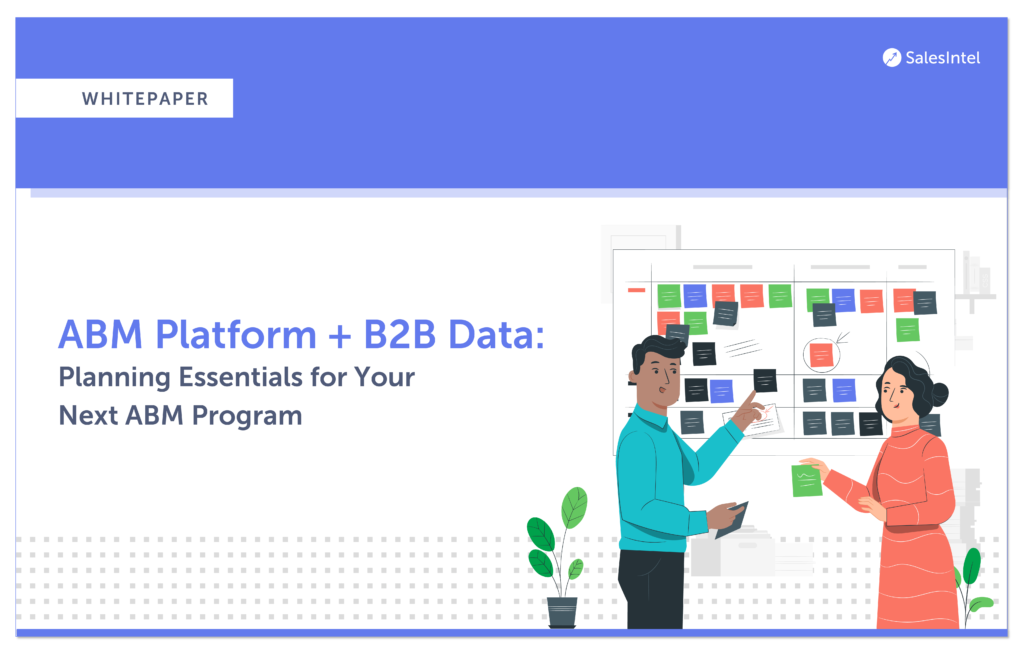 SalesIntel

WHITEPAPER

ABM Platform + B2B Data:
Planning Essentials for Your Next ABM Program